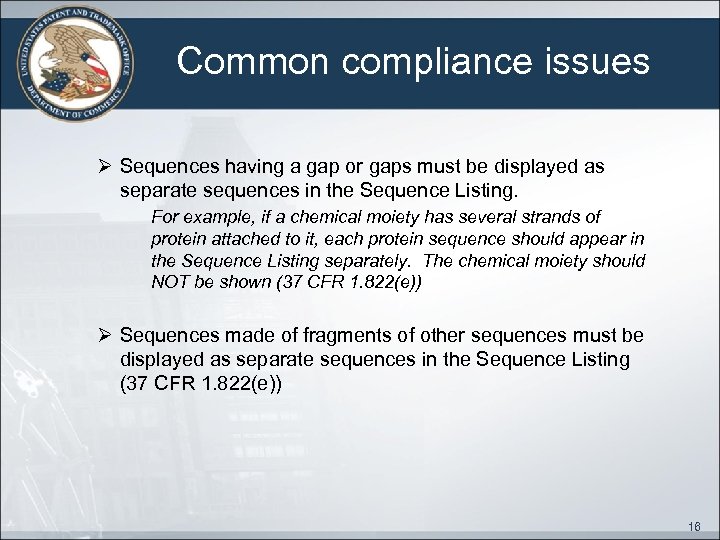 UNITED STATES PATENT AND TRADEMARK OFFICE
DEPARTMENT OF COMMERCE

Common compliance issues

➢ Sequences having a gap or gaps must be displayed as separate sequences in the Sequence Listing.

For example, if a chemical moiety has several strands of protein attached to it, each protein sequence should appear in the Sequence Listing separately. The chemical moiety should NOT be shown (37 CFR 1.822(e))

➢ Sequences made of fragments of other sequences must be displayed as separate sequences in the Sequence Listing (37 CFR 1.822(e))

16